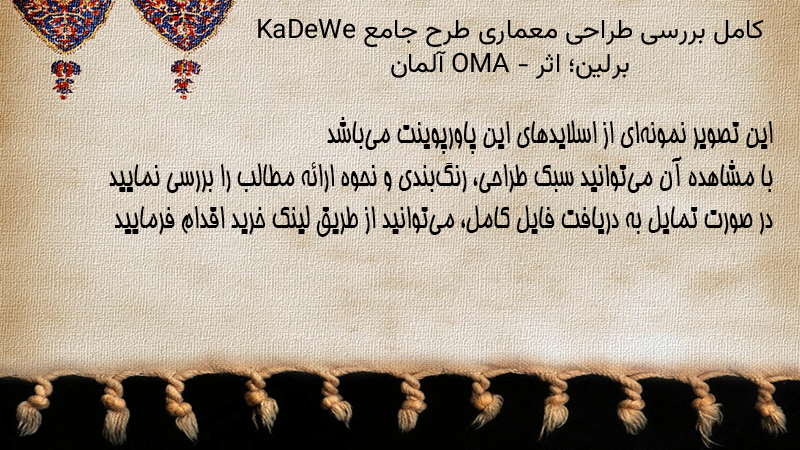 کامل بررسی طراحی معماری طرح جامع KaDeWe برلین؛ اثر – OMA آلمان

این تصویر نمونه‌ای از اسلایدهای این پاورپوینت می‌باشد
با مشاهده آن می‌توانید سبک طراحی، رنگ‌بندی و نحوه ارائه مطالب را بررسی نمایید
در صورت تمایل به دریافت فایل کامل، می‌توانید از طریق لینک خرید اقدام فرمایید